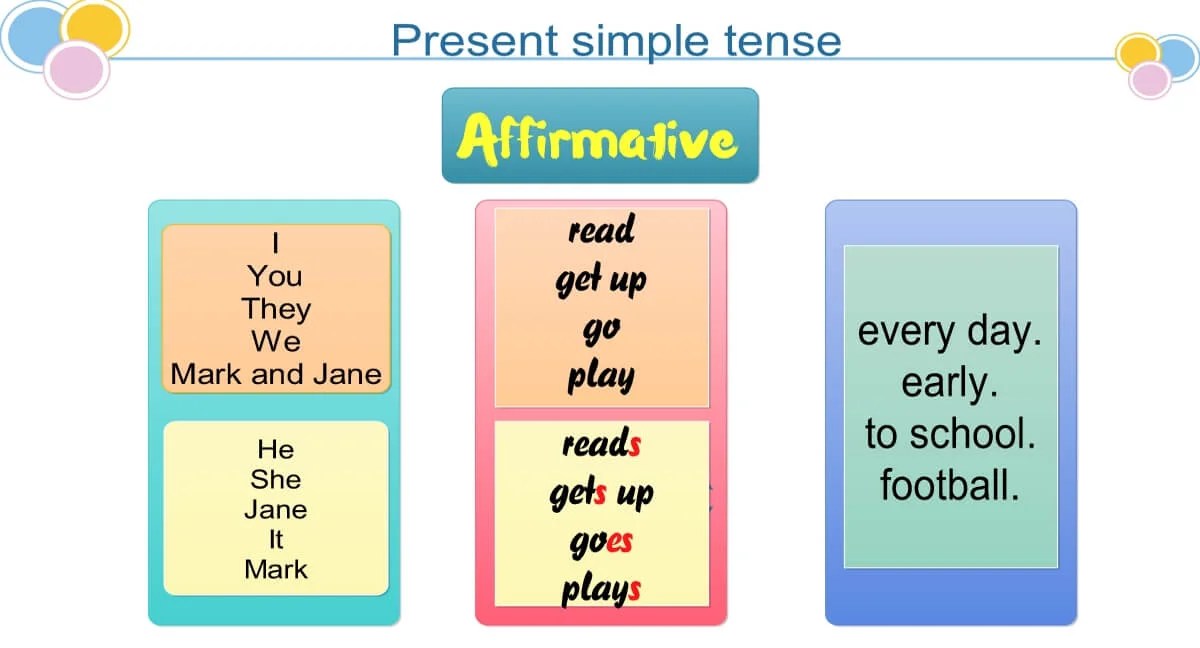 Present simple tense

Affirmative

I
You
They
We
Mark and Jane

He
She
Jane
It
Mark

read
get up
go
play

reads
gets up
goes
plays

every day.
early.
to school.
football.